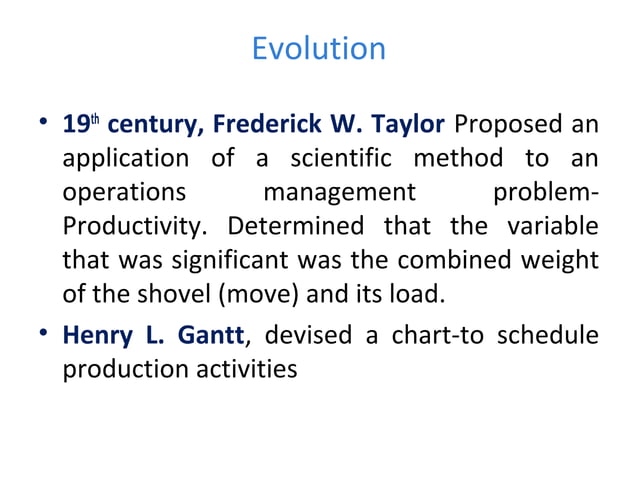 Evolution

• 19th century, Frederick W. Taylor Proposed an application of a scientific method to an operations management problem-Productivity. Determined that the variable that was significant was the combined weight of the shovel (move) and its load.

• Henry L. Gantt, devised a chart-to schedule production activities